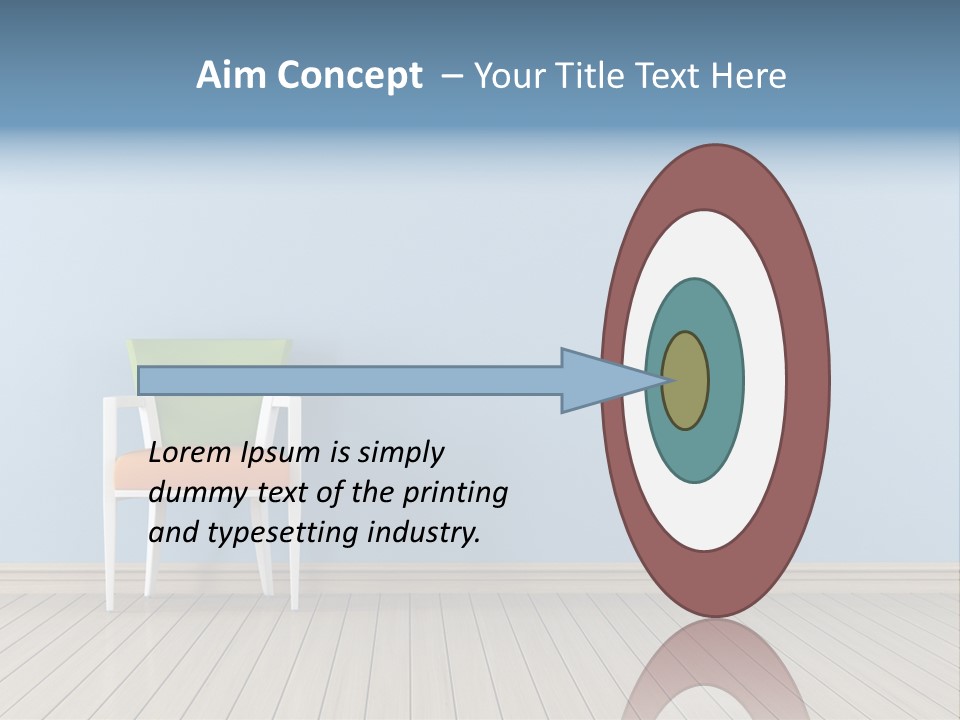 Aim Concept – Your Title Text Here

Lorem Ipsum is simply dummy text of the printing and typesetting industry.